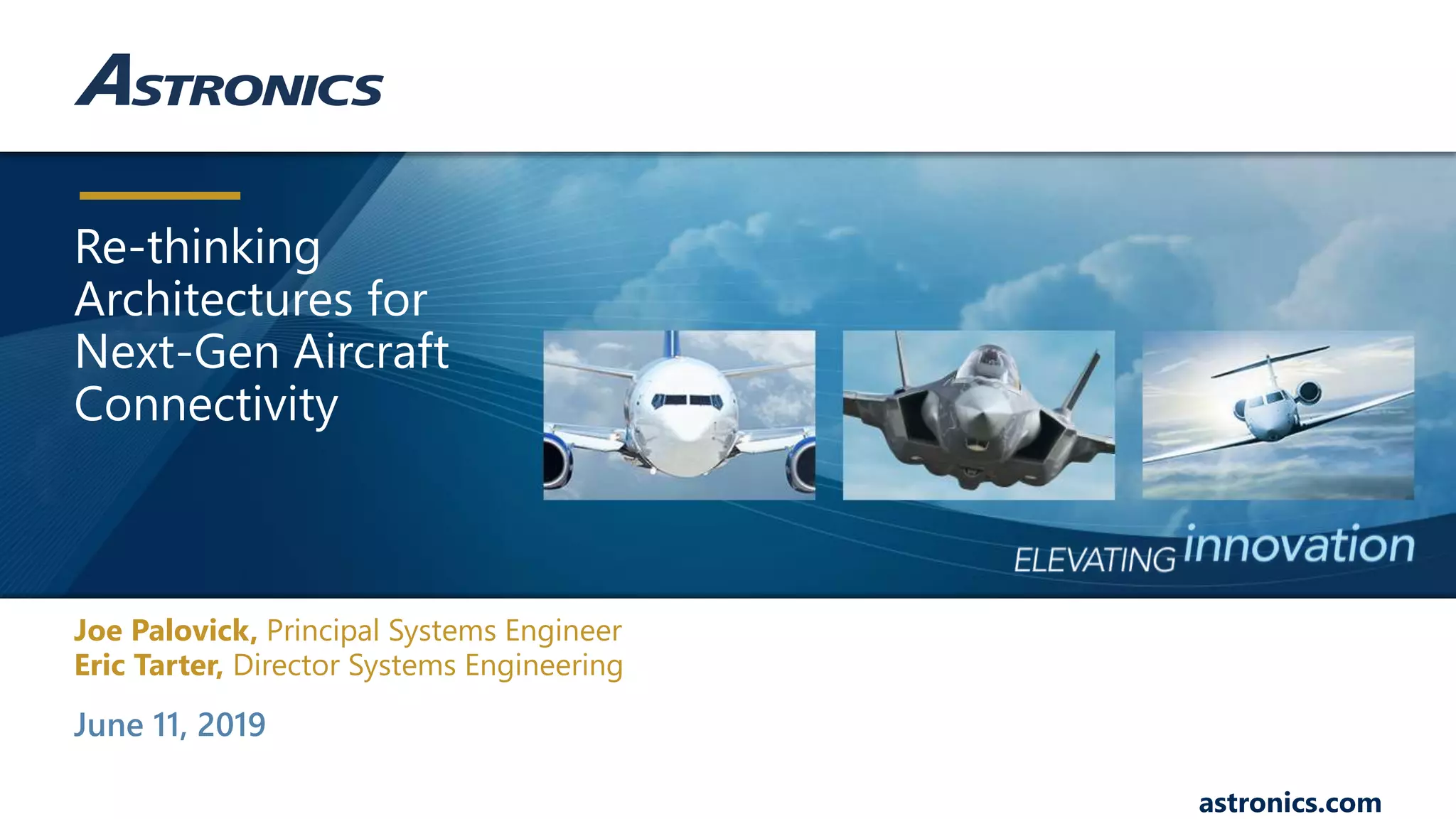 ASTRONICS

Re-thinking Architectures for Next-Gen Aircraft Connectivity

ELEVATING innovation

Joe Palovick, Principal Systems Engineer
Eric Tarter, Director Systems Engineering

June 11, 2019

astronics.com